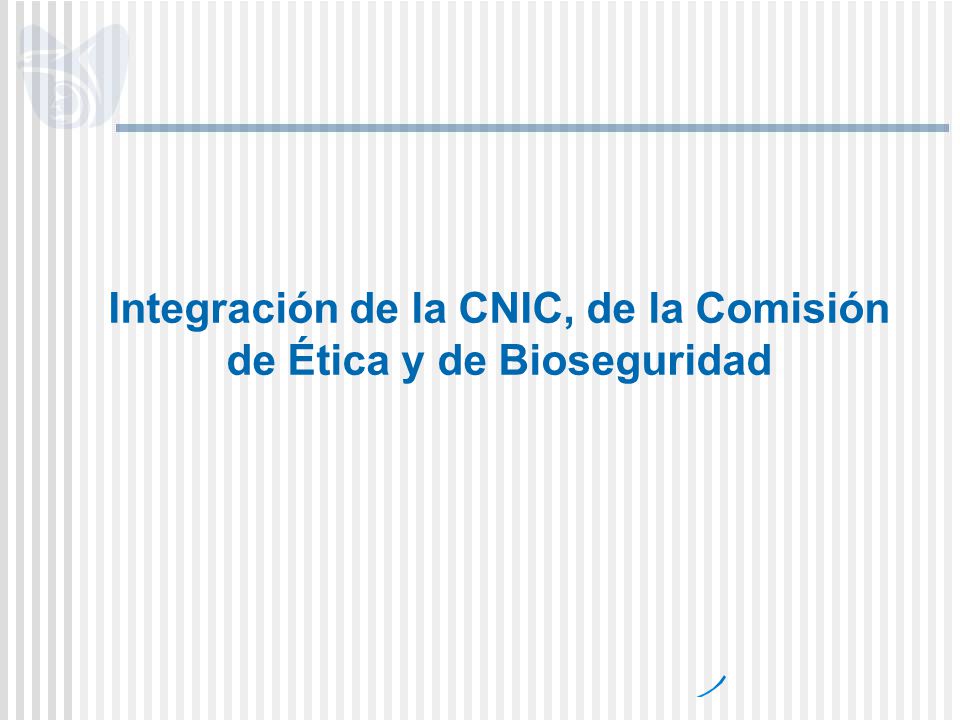 Integración de la CNIC, de la Comisión de Ética y de Bioseguridad